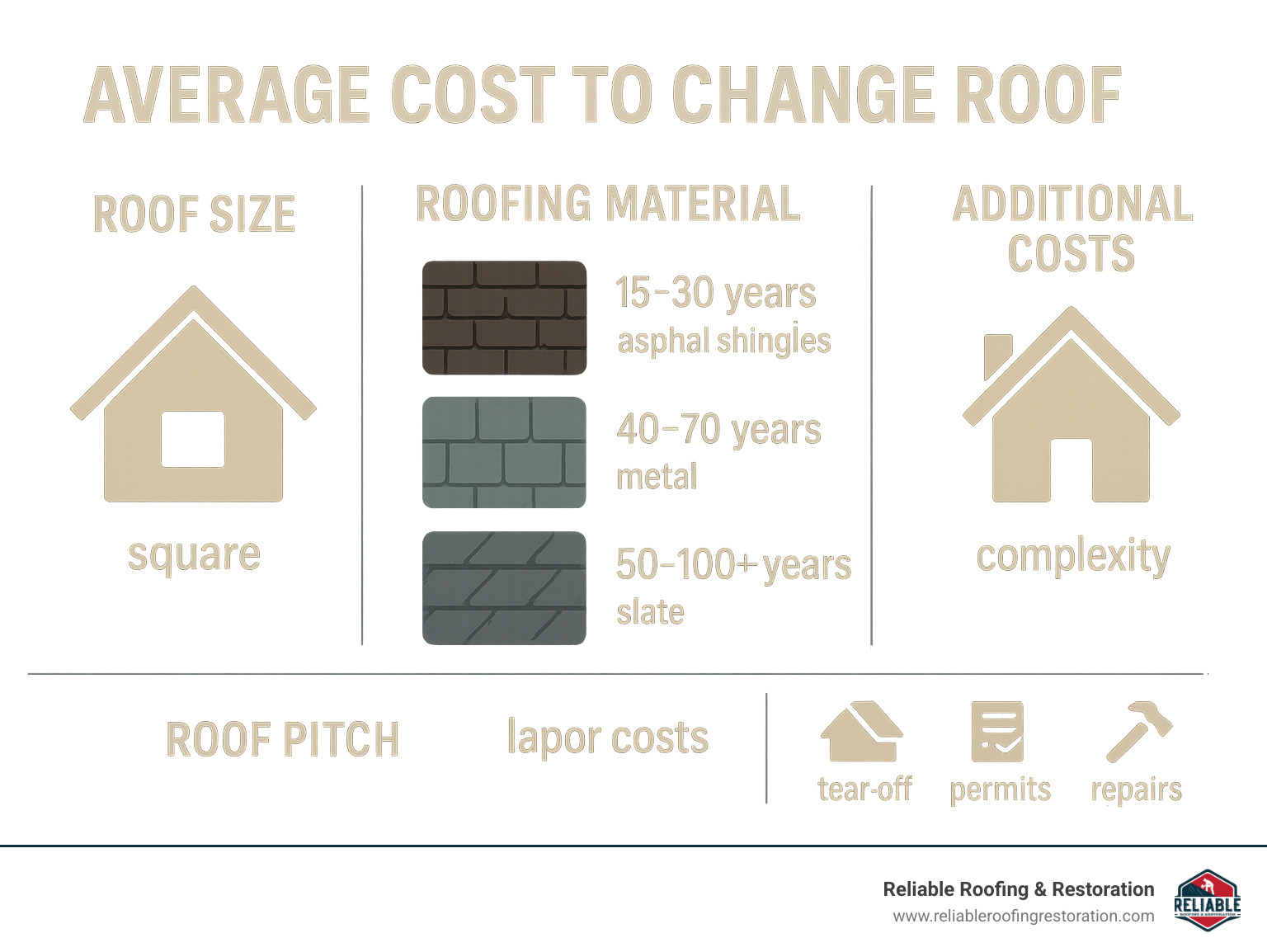 AVERAGE COST TO CHANGE ROOF

ROOF SIZE

square

ROOFING MATERIAL

15–30 years
asphal shingles

40–70 years
metal

50–100+ years
slate

ADDITIONAL COSTS

complexity

ROOF PITCH

lapor costs

tear-off

permits

repairs

Reliable Roofing & Restoration
www.reliableroofingrestoration.com

RELIABLE
ROOFING & RESTORATION